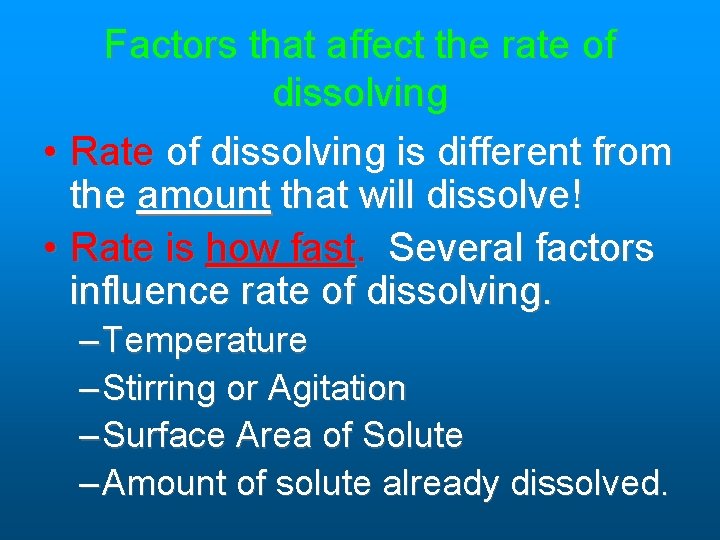 Factors that affect the rate of dissolving

• Rate of dissolving is different from the amount that will dissolve!
• Rate is how fast. Several factors influence rate of dissolving.
– Temperature
– Stirring or Agitation
– Surface Area of Solute
– Amount of solute already dissolved.